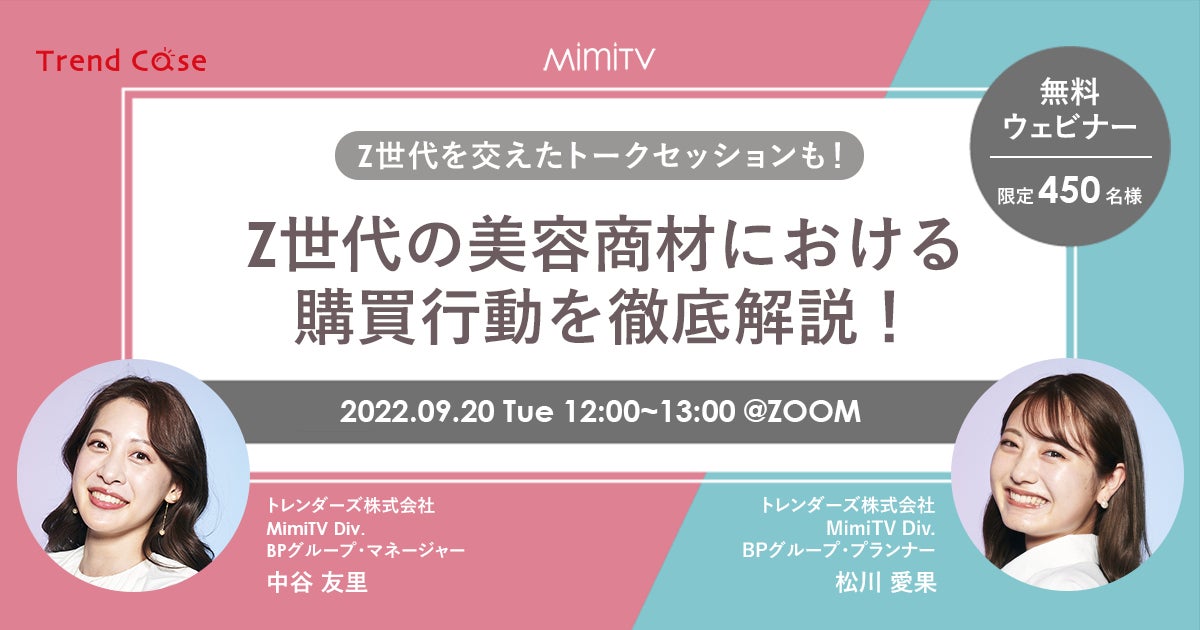 Trend Case

MimiTV

無料
ウェビナー
限定 450 名様

Z世代を交えたトークセッションも！

Z世代の美容商材における
購買行動を徹底解説！

2022.09.20 Tue 12:00~13:00 @ZOOM

トレンダーズ株式会社
MimiTV Div.
BPグループ･マネージャー
中谷 友里

トレンダーズ株式会社
MimiTV Div.
BPグループ･プランナー
松川 愛果